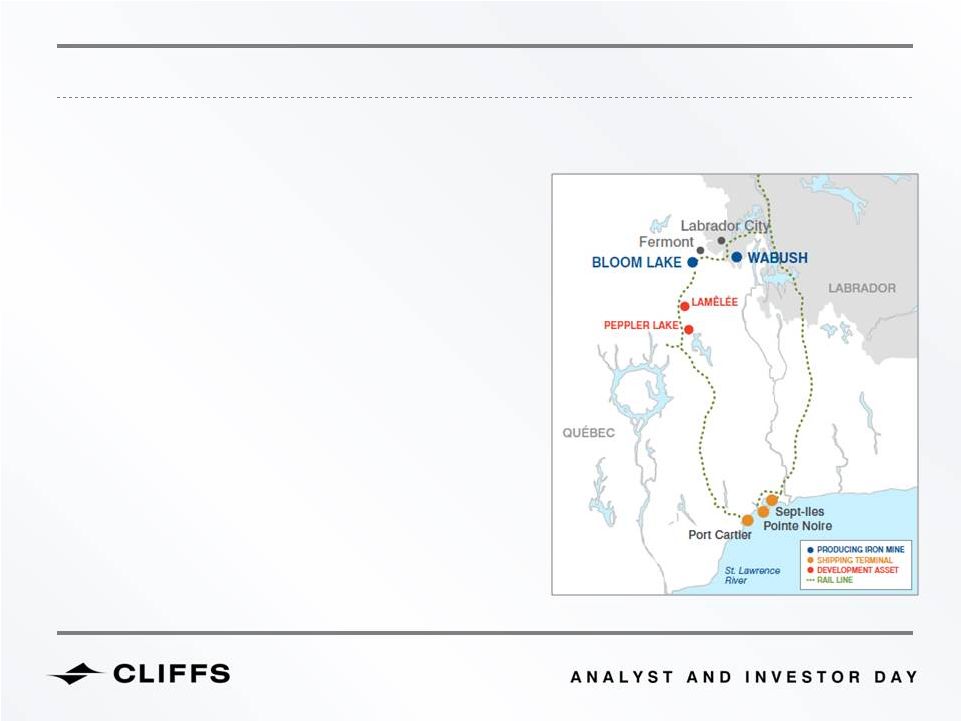 Labrador City
Fermont
BLOOM LAKE
WABUSH
LABRADOR
LAMÊLÉE
PEPPLER LAKE
QUÉBEC
Sept-Iles
Pointe Noire
Port Cartier
St. Lawrence River
PRODUCING IRON MINE
SHIPPING TERMINAL
DEVELOPMENT ASSET
RAIL LINE

CLIFFS

ANALYST AND INVESTOR DAY